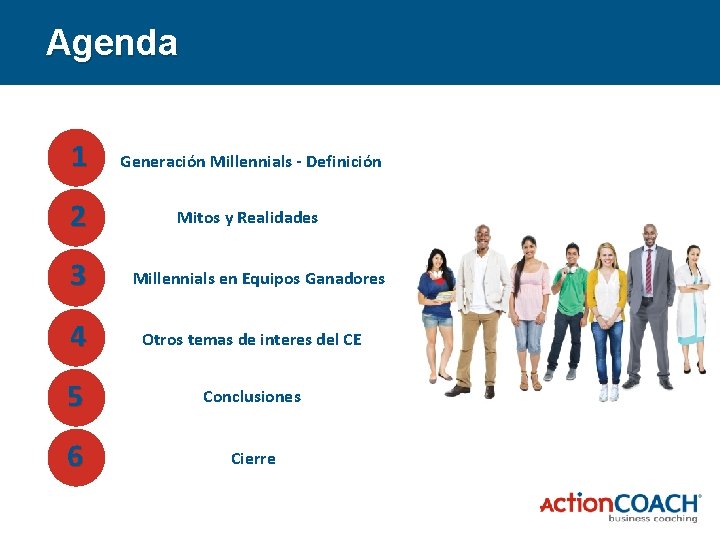 Agenda

1
Generación Millennials - Definición

2
Mitos y Realidades

3
Millennials en Equipos Ganadores

4
Otros temas de interes del CE

5
Conclusiones

6
Cierre

ActionCOACH®
business coaching